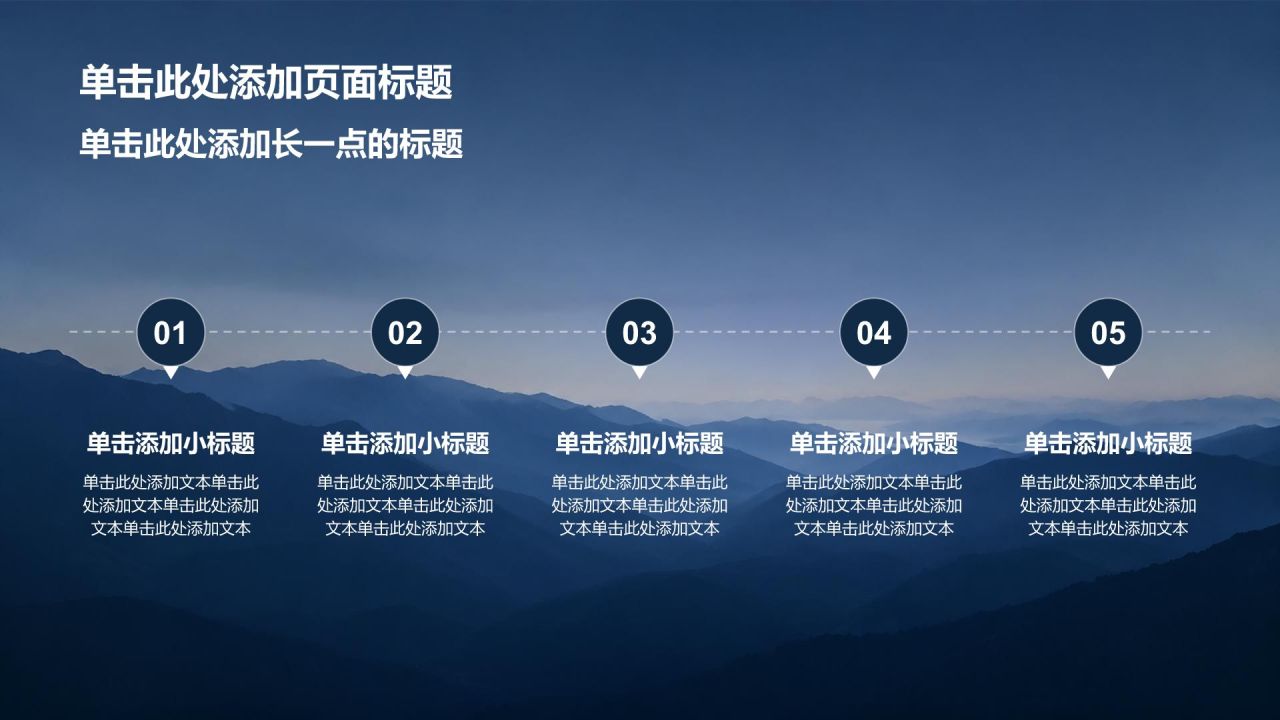 单击此处添加页面标题

单击此处添加长一点的标题

01

单击添加小标题

单击此处添加文本单击此处添加文本单击此处添加文本单击此处添加文本

02

单击添加小标题

单击此处添加文本单击此处添加文本单击此处添加文本单击此处添加文本

03

单击添加小标题

单击此处添加文本单击此处添加文本单击此处添加文本单击此处添加文本

04

单击添加小标题

单击此处添加文本单击此处添加文本单击此处添加文本单击此处添加文本

05

单击添加小标题

单击此处添加文本单击此处添加文本单击此处添加文本单击此处添加文本